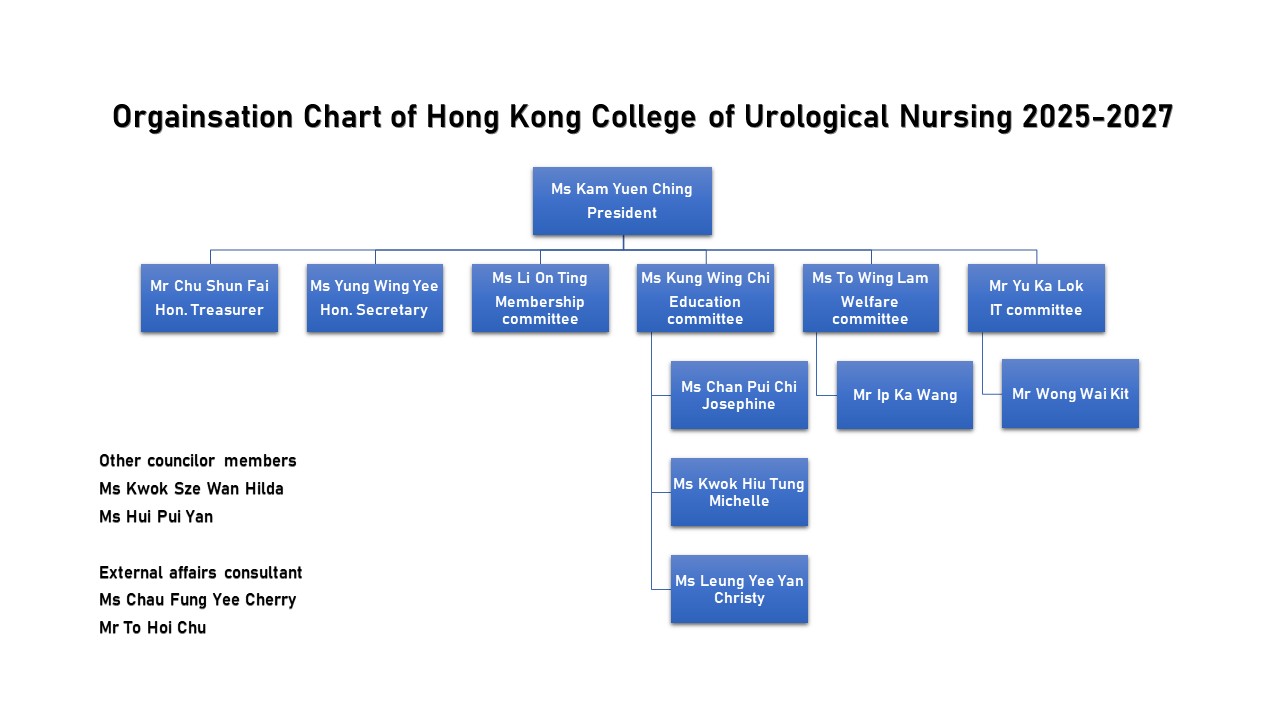 Orgainsation Chart of Hong Kong College of Urological Nursing 2025-2027

Ms Kam Yuen Ching
President

Mr Chu Shun Fai
Hon. Treasurer

Ms Yung Wing Yee
Hon. Secretary

Ms Li On Ting
Membership committee

Ms Kung Wing Chi
Education committee

Ms To Wing Lam
Welfare committee

Mr Yu Ka Lok
IT committee

Ms Chan Pui Chi Josephine

Ms Kwok Hiu Tung Michelle

Ms Leung Yee Yan Christy

Mr Ip Ka Wang

Mr Wong Wai Kit

Other councilor members
Ms Kwok Sze Wan Hilda
Ms Hui Pui Yan

External affairs consultant
Ms Chau Fung Yee Cherry
Mr To Hoi Chu